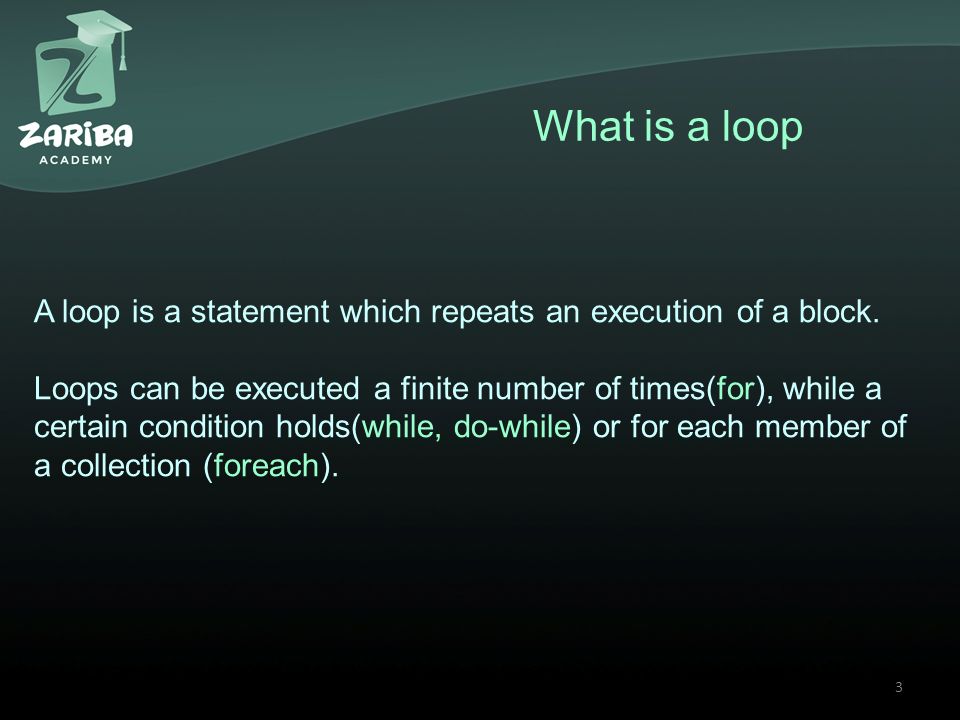 ZARIBA
ACADEMY

What is a loop

A loop is a statement which repeats an execution of a block.

Loops can be executed a finite number of times(for), while a certain condition holds(while, do-while) or for each member of a collection (foreach).

3